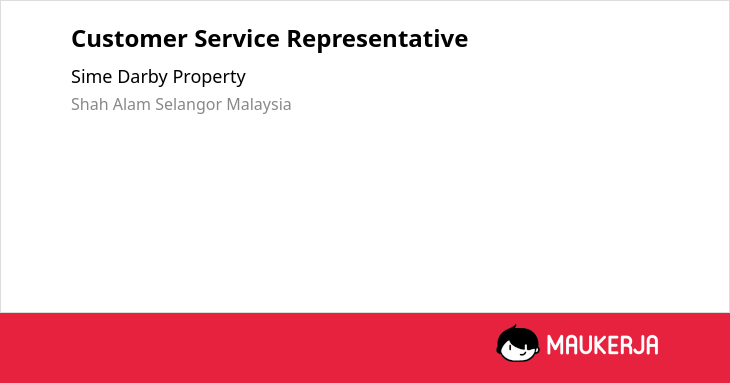 Customer Service Representative

Sime Darby Property

Shah Alam Selangor Malaysia

MAUKERJA